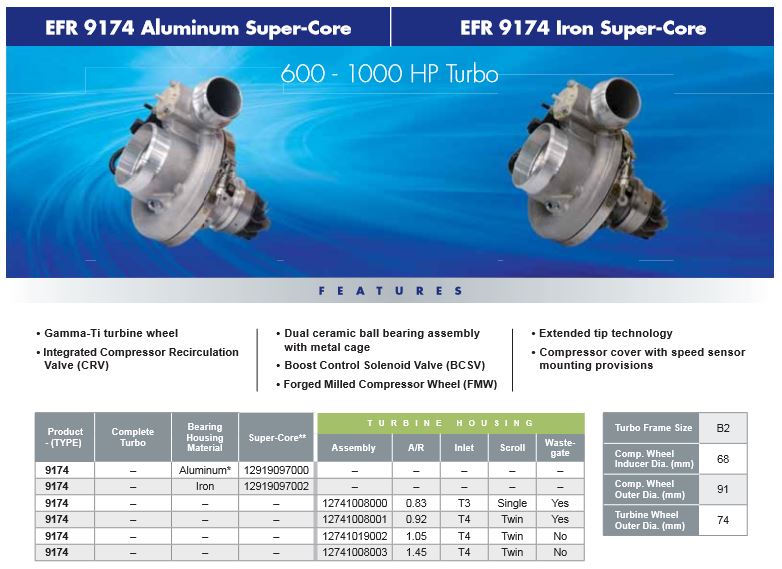 EFR 9174 Aluminum Super-Core

EFR 9174 Iron Super-Core

600 - 1000 HP Turbo

FEATURES

• Gamma-Ti turbine wheel
• Integrated Compressor Recirculation Valve (CRV)

• Dual ceramic ball bearing assembly with metal cage
• Boost Control Solenoid Valve (BCSV)
• Forged Milled Compressor Wheel (FMW)

• Extended tip technology
• Compressor cover with speed sensor mounting provisions

| Product - (TYPE) | Complete Turbo | Bearing Housing Material | Super-Core** | TURBINE HOUSING Assembly | A/R | Inlet | Scroll | Waste-gate |
|---|---|---|---|---|---|---|---|---|
| 9174 | – | Aluminum* | 12919097000 | – | – | – | – | – |
| 9174 | – | Iron | 12919097002 | – | – | – | – | – |
| 9174 | – | – | – | 12741008000 | 0.83 | T3 | Single | Yes |
| 9174 | – | – | – | 12741008001 | 0.92 | T4 | Twin | Yes |
| 9174 | – | – | – | 12741019002 | 1.05 | T4 | Twin | No |
| 9174 | – | – | – | 12741008003 | 1.45 | T4 | Twin | No |

| Turbo Frame Size | B2 |
|---|---|
| Comp. Wheel Inducer Dia. (mm) | 68 |
| Comp. Wheel Outer Dia. (mm) | 91 |
| Turbine Wheel Outer Dia. (mm) | 74 |